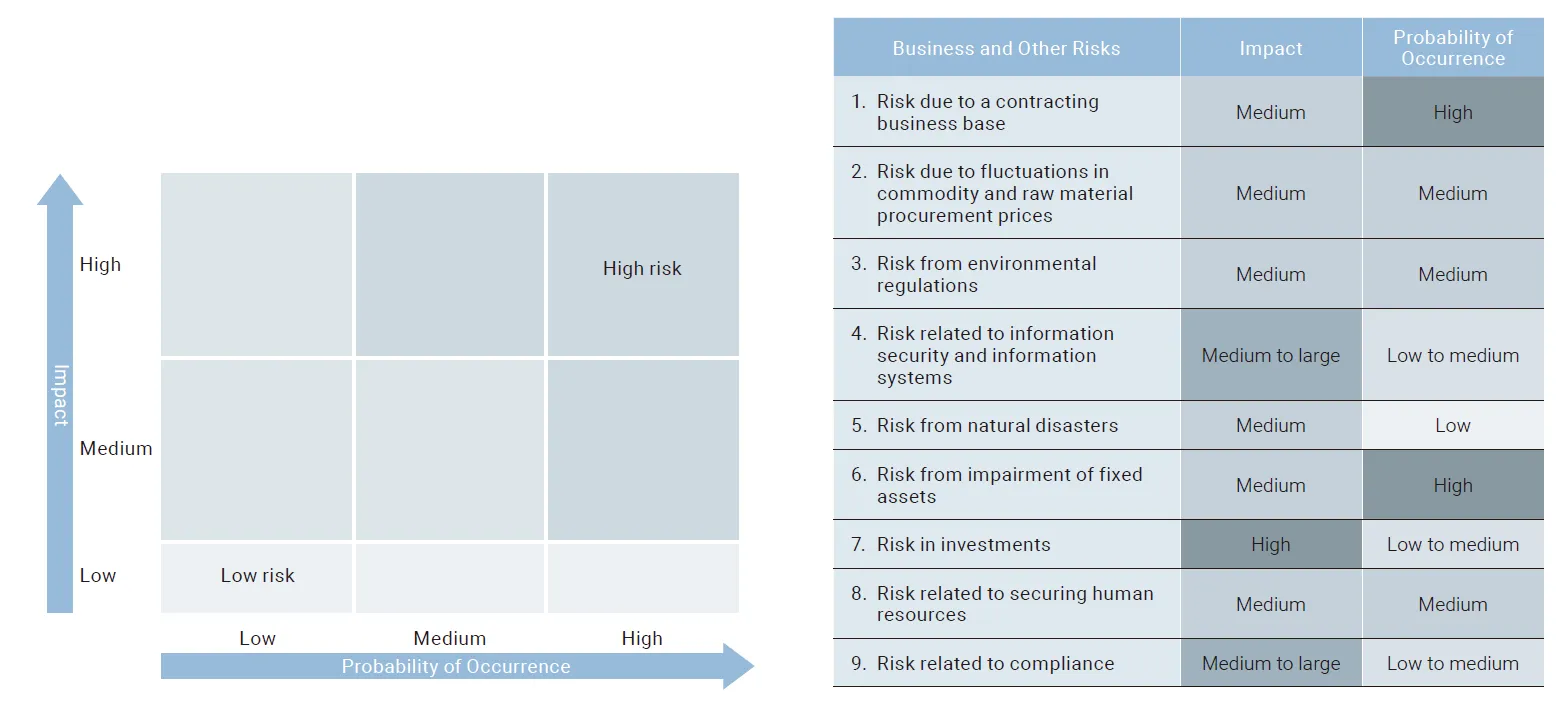 Impact

High

Medium

Low

High risk

Low risk

Low
Medium
High

Probability of Occurrence

| Business and Other Risks | Impact | Probability of Occurrence |
|---|---|---|
| 1. Risk due to a contracting business base | Medium | High |
| 2. Risk due to fluctuations in commodity and raw material procurement prices | Medium | Medium |
| 3. Risk from environmental regulations | Medium | Medium |
| 4. Risk related to information security and information systems | Medium to large | Low to medium |
| 5. Risk from natural disasters | Medium | Low |
| 6. Risk from impairment of fixed assets | Medium | High |
| 7. Risk in investments | High | Low to medium |
| 8. Risk related to securing human resources | Medium | Medium |
| 9. Risk related to compliance | Medium to large | Low to medium |